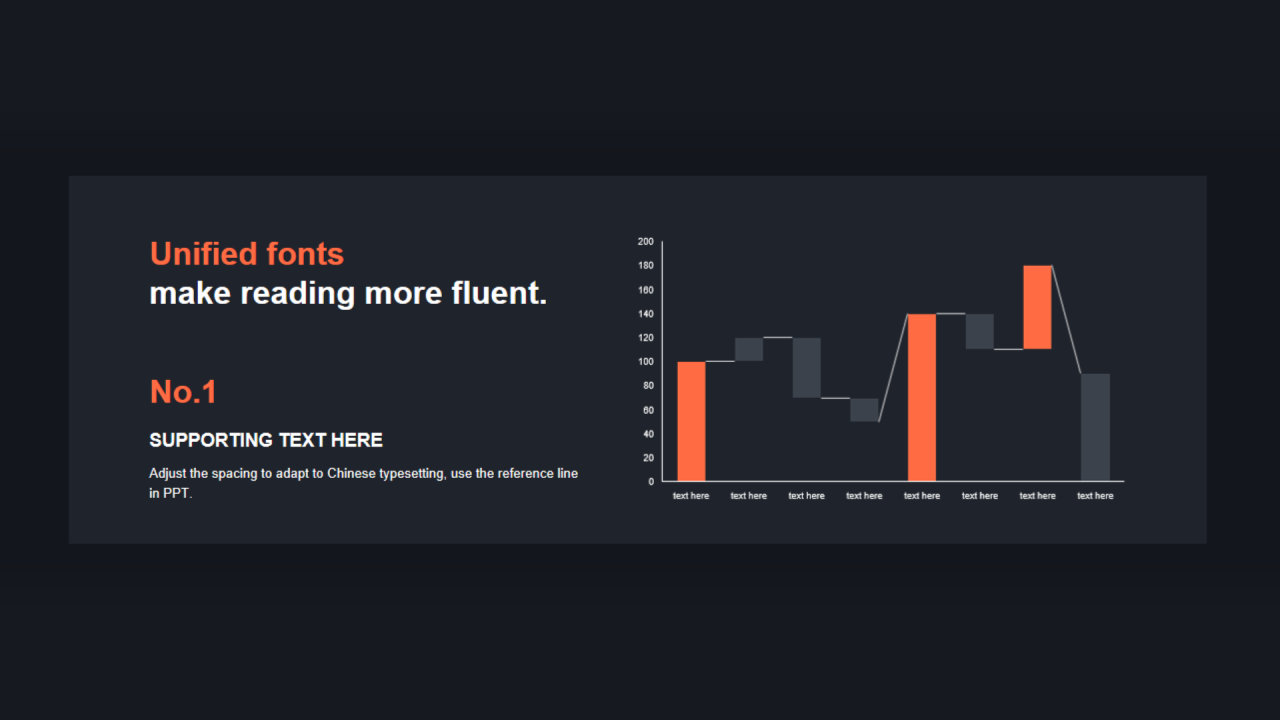 Unified fonts
make reading more fluent.

No.1

SUPPORTING TEXT HERE

Adjust the spacing to adapt to Chinese typesetting, use the reference line in PPT.

200
180
160
140
120
100
80
60
40
20
0

text here
text here
text here
text here
text here
text here
text here
text here